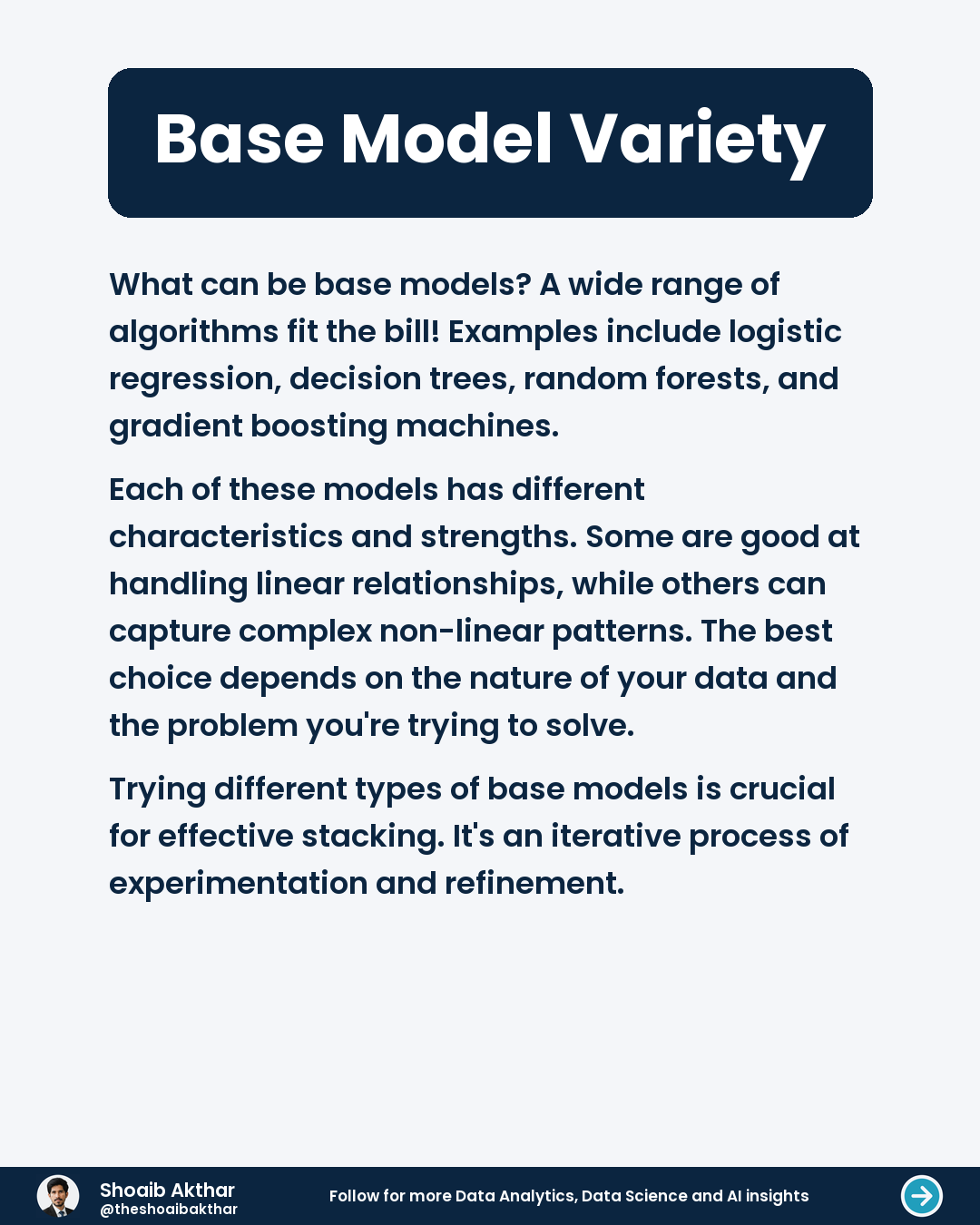 Base Model Variety

What can be base models? A wide range of algorithms fit the bill! Examples include logistic regression, decision trees, random forests, and gradient boosting machines.

Each of these models has different characteristics and strengths. Some are good at handling linear relationships, while others can capture complex non-linear patterns. The best choice depends on the nature of your data and the problem you're trying to solve.

Trying different types of base models is crucial for effective stacking. It's an iterative process of experimentation and refinement.

Shoaib Akthar
@theshoaibakthar

Follow for more Data Analytics, Data Science and AI insights